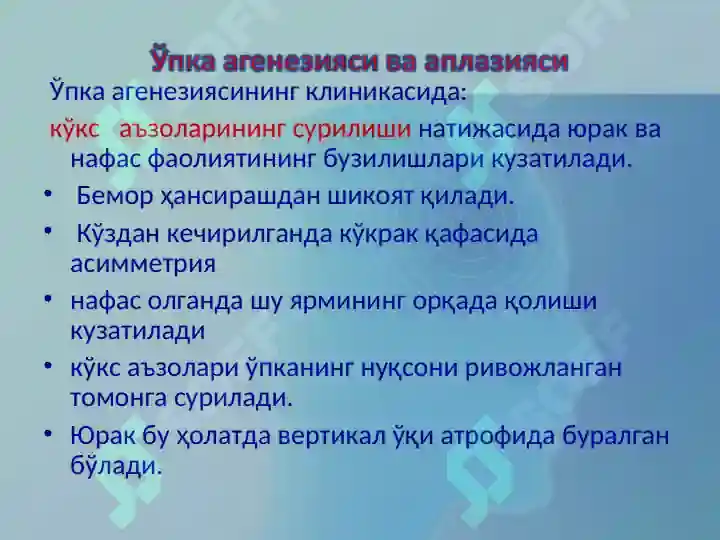 Ўпка агенезияси ва аплазияси

Ўпка агенезиясининг клиникасида:

кўкс аъзоларининг сурилиши натижасида юрак ва нафас фаолиятининг бузилишлари кузатилади.

• Бемор ҳансирашдан шикоят қилади.

• Кўздан кечирилганда кўкрак қафасида асимметрия

• нафас олганда шу ярмининг орқада қолиши кузатилади

• кўкс аъзолари ўпканинг нуқсони ривожланган томонга сурилади.

• Юрак бу ҳолатда вертикал ўқи атрофида буралган бўлади.